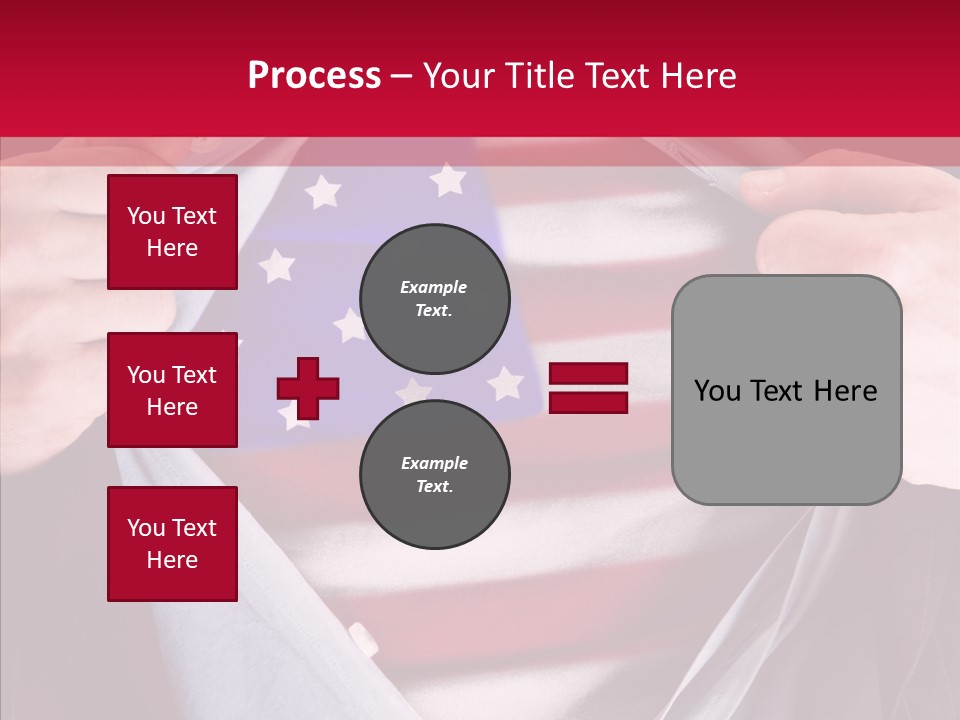 Process – Your Title Text Here

You Text Here

You Text Here

You Text Here

Example Text.

Example Text.

You Text Here